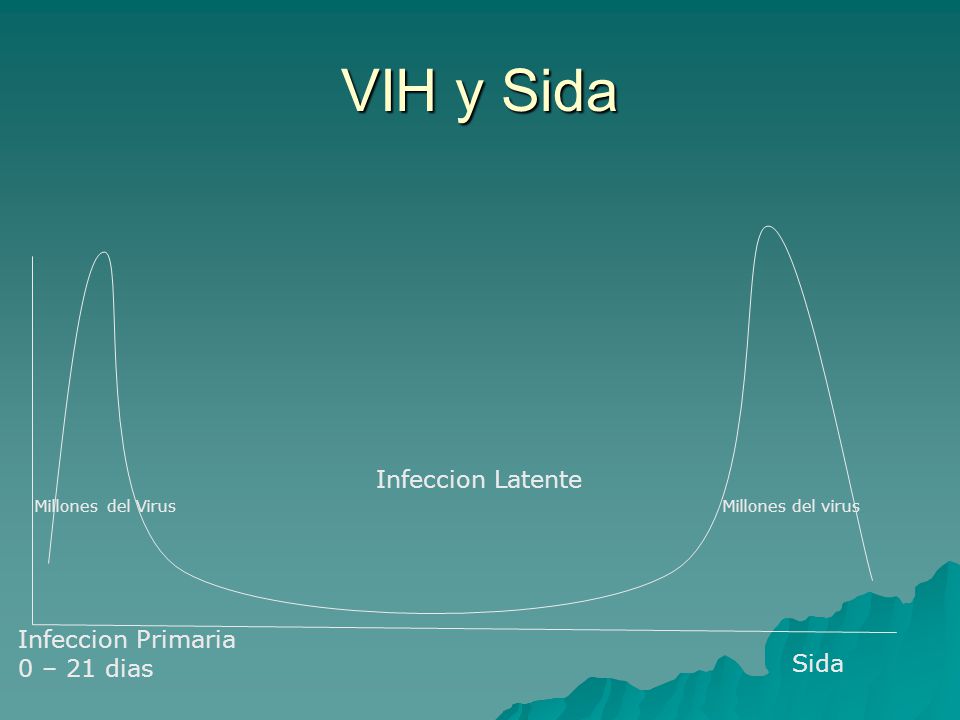 VIH y Sida

Infeccion Latente

Millones del Virus

Millones del virus

Infeccion Primaria
0 – 21 dias

Sida